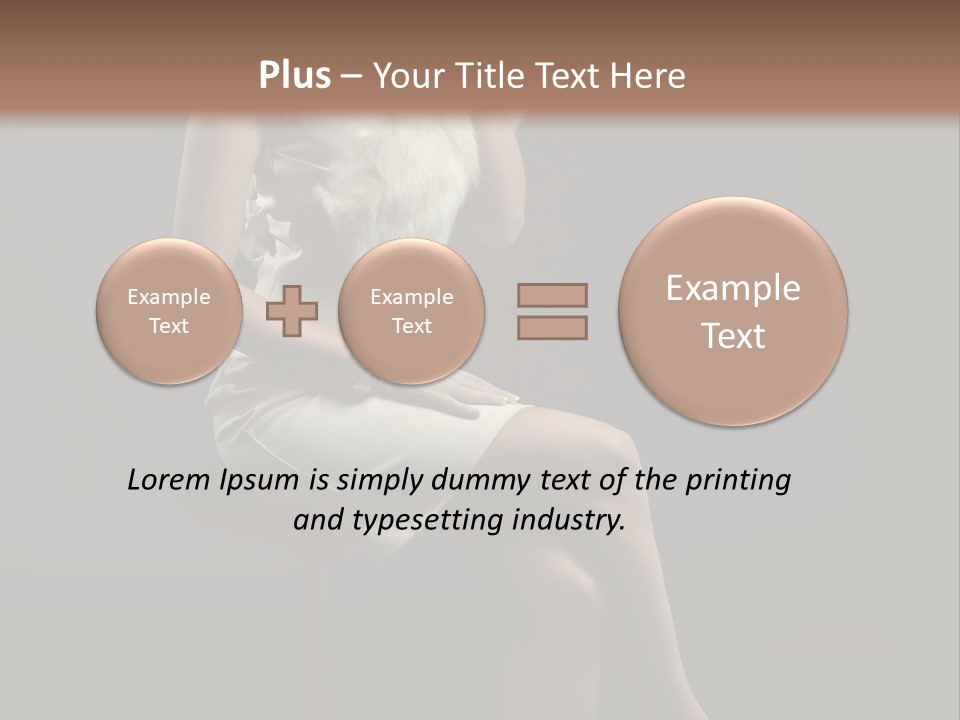 Plus – Your Title Text Here

Example Text

Example Text

Example Text

Lorem Ipsum is simply dummy text of the printing and typesetting industry.